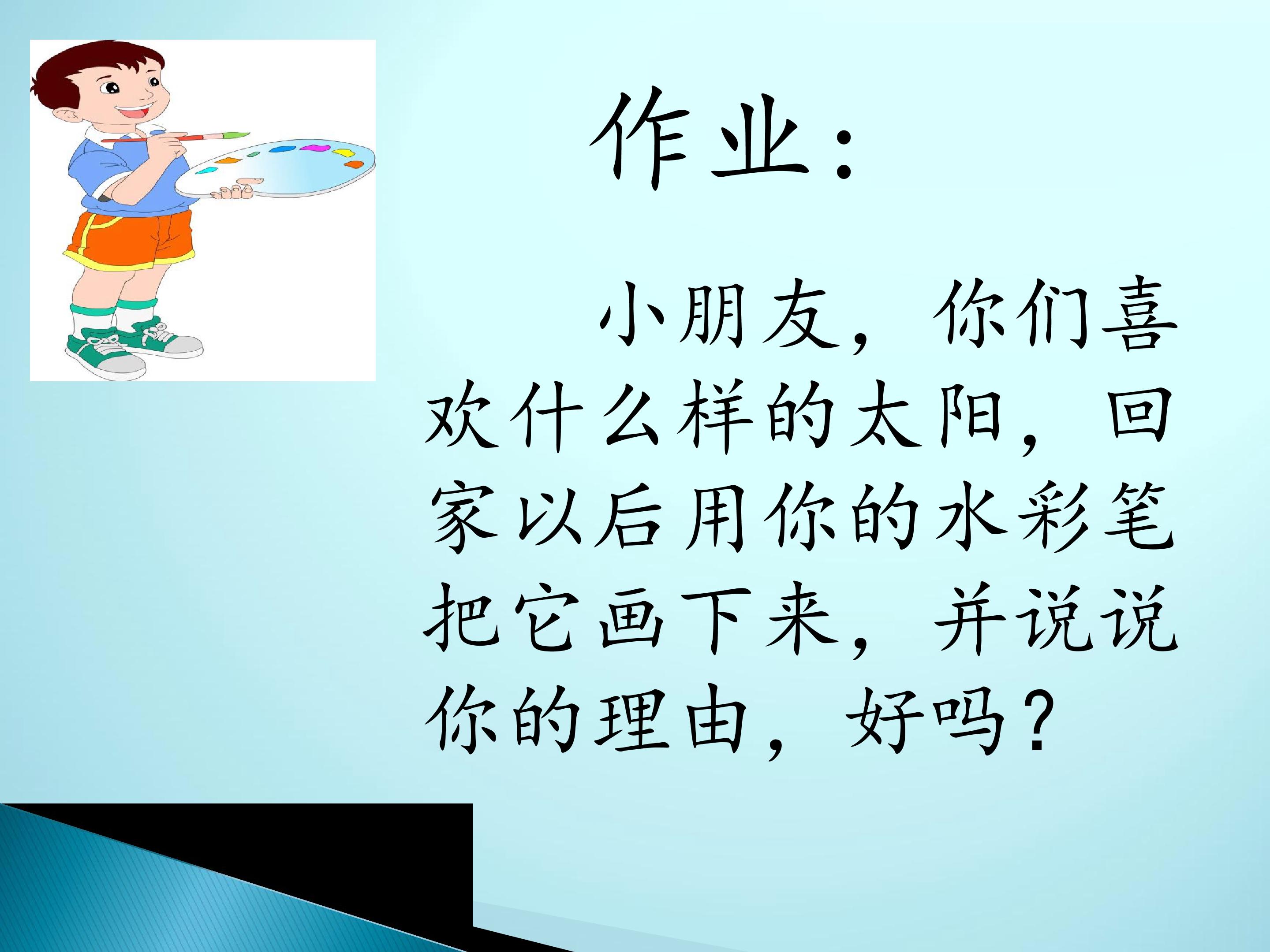 作业：

小朋友，你们喜欢什么样的太阳，回家以后用你的水彩笔把它画下来，并说说你的理由，好吗？